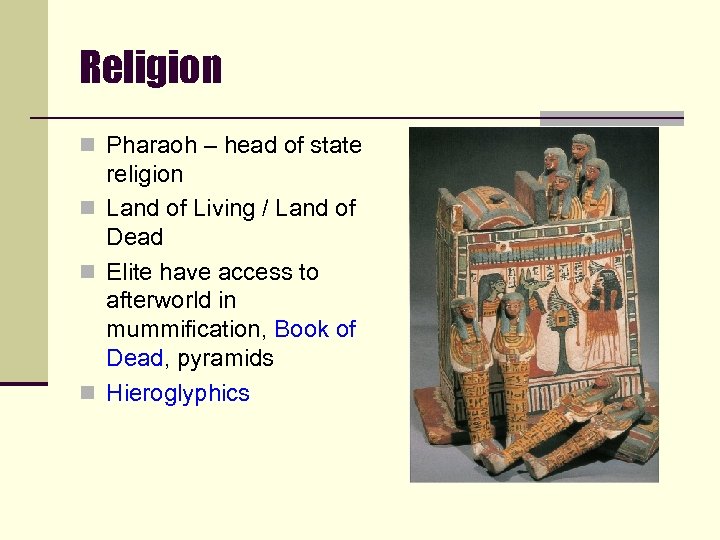 Religion

- Pharaoh – head of state religion
- Land of Living / Land of Dead
- Elite have access to afterworld in mummification, Book of Dead, pyramids
- Hieroglyphics